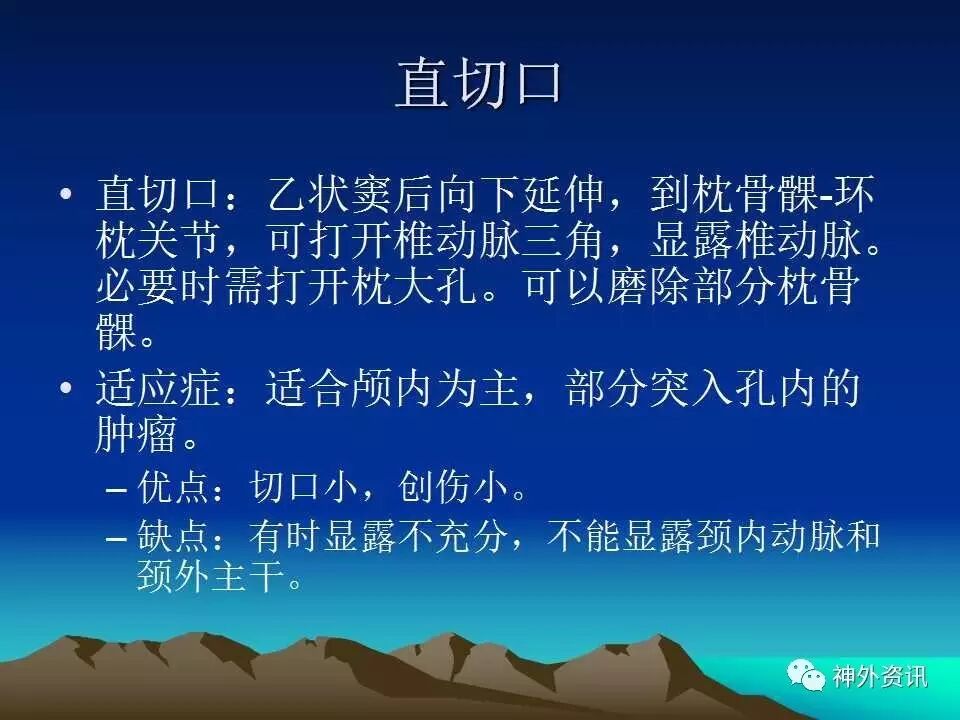 直切口

• 直切口：乙状窦后向下延伸，到枕骨髁-环枕关节，可打开椎动脉三角，显露椎动脉。必要时需打开枕大孔。可以磨除部分枕骨髁。

• 适应症：适合颅内为主，部分突入孔内的肿瘤。

– 优点：切口小，创伤小。

– 缺点：有时显露不充分，不能显露颈内动脉和颈外主干。

神外资讯